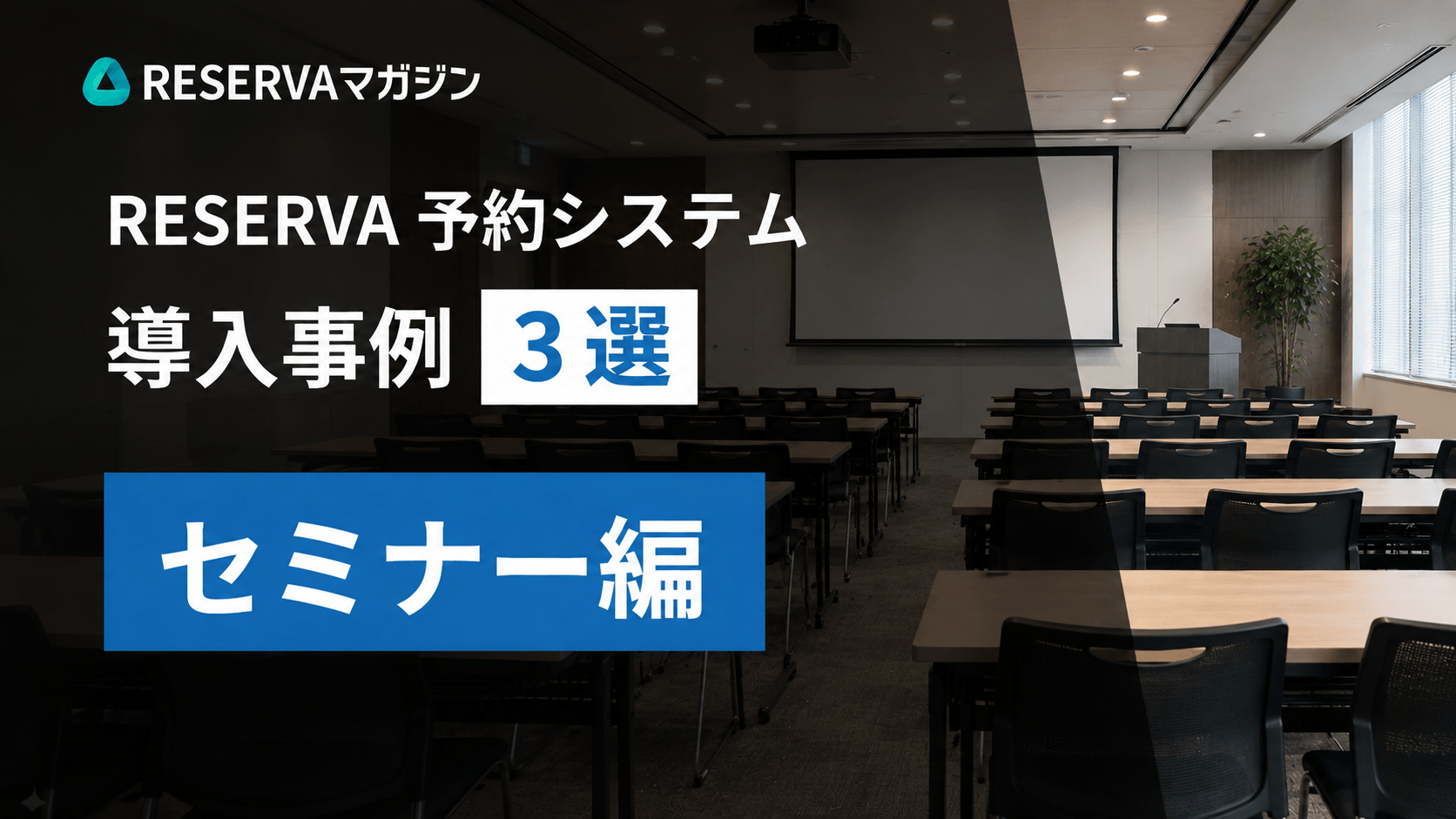 RESERVAマガジン

RESERVA 予約システム
導入事例 ３選

セミナー編